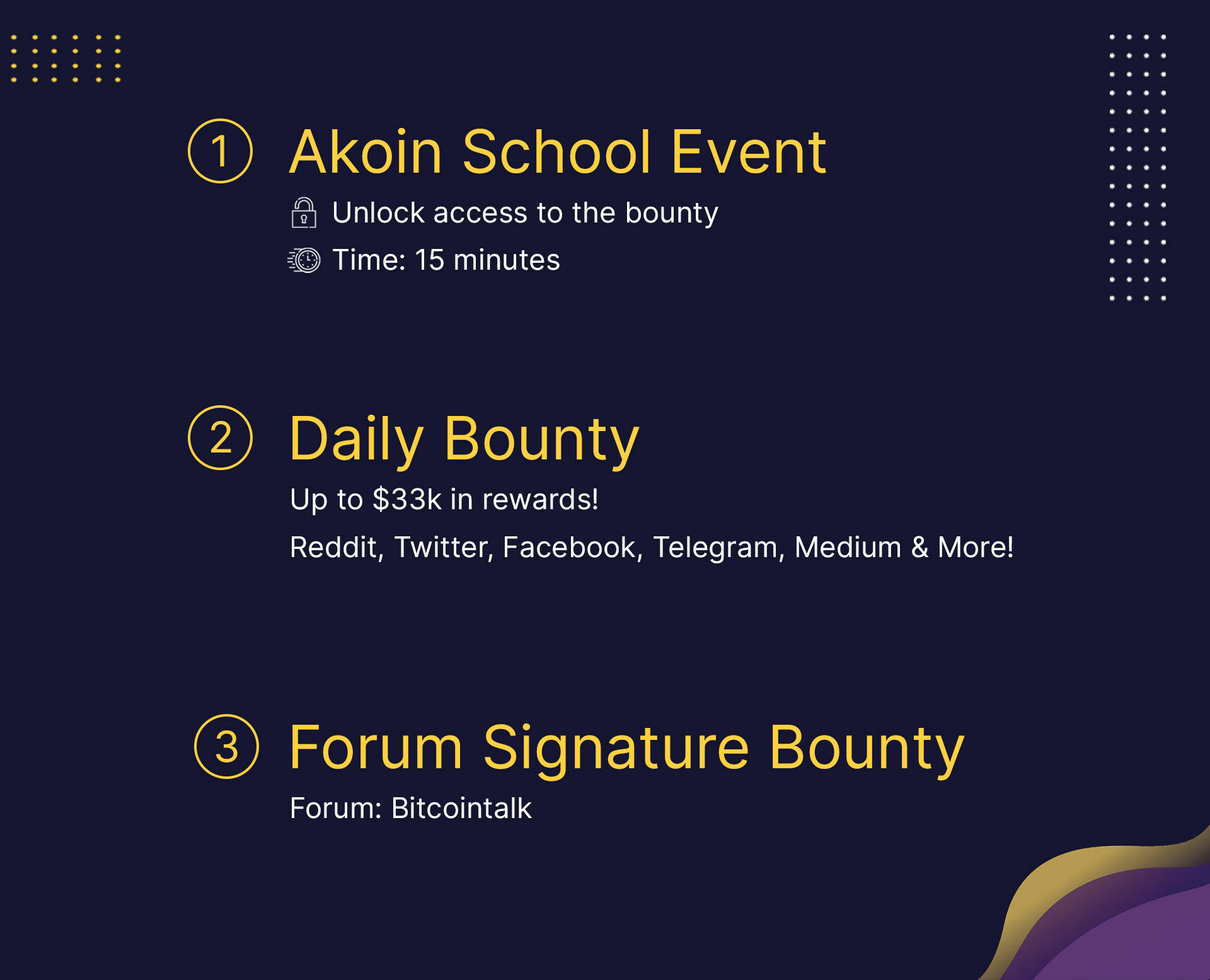 1 Akoin School Event

Unlock access to the bounty

Time: 15 minutes

2 Daily Bounty

Up to \$33k in rewards!

Reddit, Twitter, Facebook, Telegram, Medium & More!

3 Forum Signature Bounty

Forum: Bitcointalk